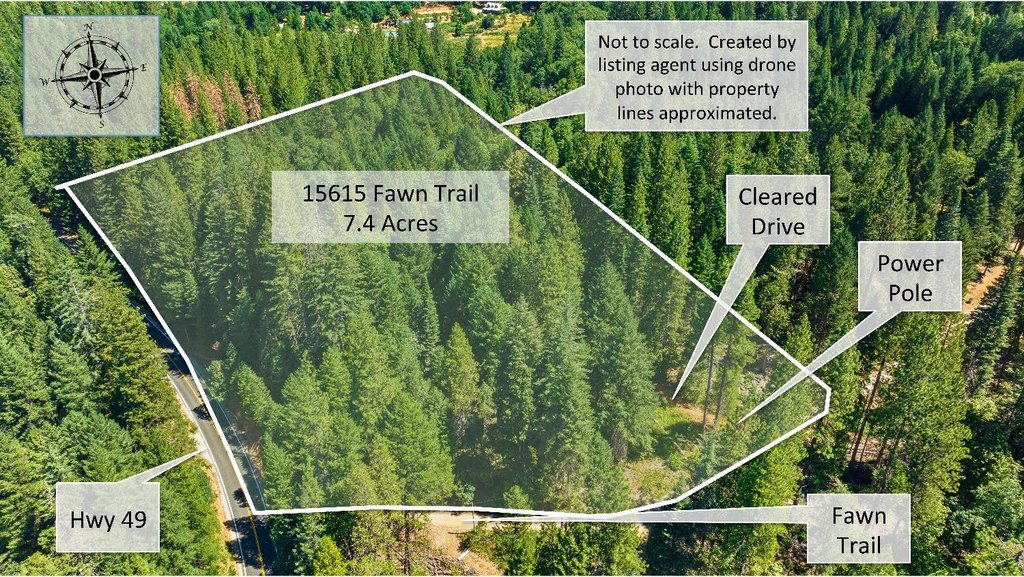 N
W
E
S

Not to scale. Created by listing agent using drone photo with property lines approximated.

15615 Fawn Trail
7.4 Acres

Cleared Drive

Power Pole

Hwy 49

Fawn Trail